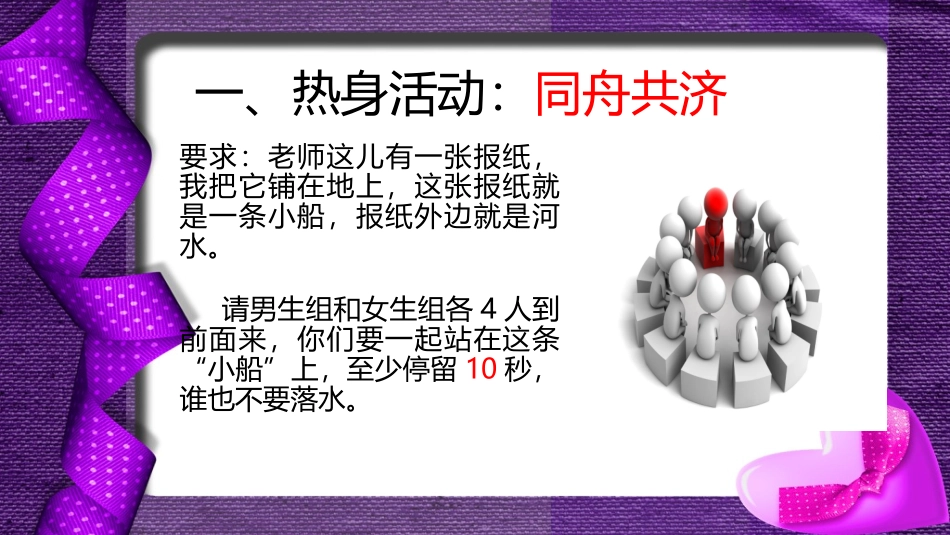 一、热身活动：同舟共济

要求：老师这儿有一张报纸，我把它铺在地上，这张报纸就是一条小船，报纸外边就是河水。

请男生组和女生组各 4 人到前面来，你们要一起站在这条“小船”上，至少停留 10 秒，谁也不要落水。